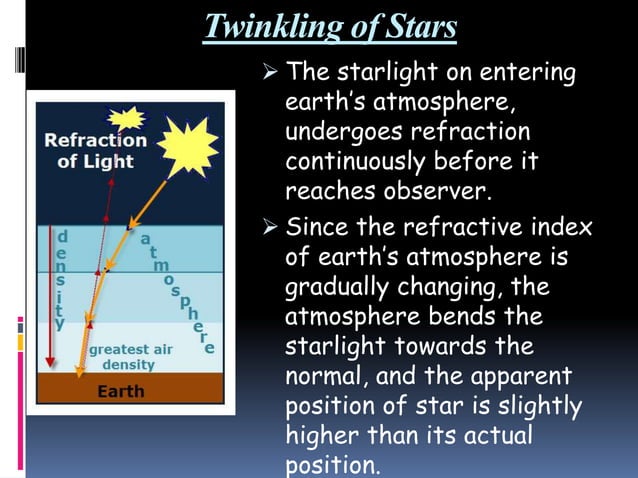 Twinkling of Stars

Refraction of Light

density

atmosphere

greatest air density

Earth

➢ The starlight on entering earth's atmosphere, undergoes refraction continuously before it reaches observer.

➢ Since the refractive index of earth's atmosphere is gradually changing, the atmosphere bends the starlight towards the normal, and the apparent position of star is slightly higher than its actual position.